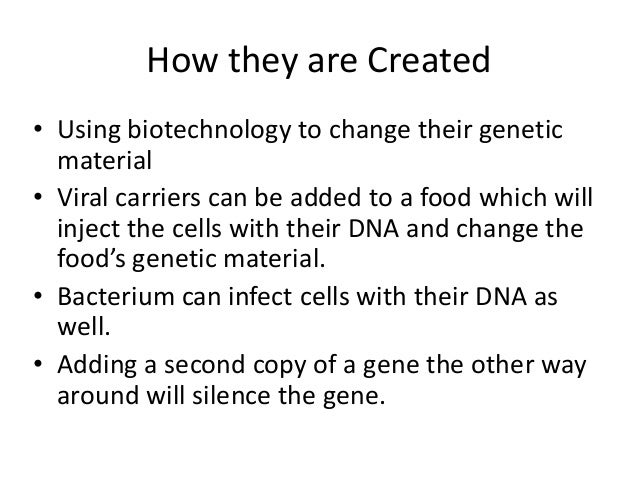 How they are Created

• Using biotechnology to change their genetic material
• Viral carriers can be added to a food which will inject the cells with their DNA and change the food’s genetic material.
• Bacterium can infect cells with their DNA as well.
• Adding a second copy of a gene the other way around will silence the gene.